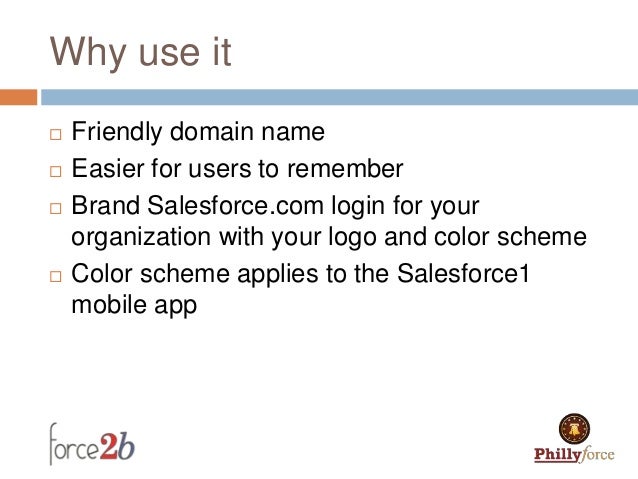 Why use it

□ Friendly domain name
□ Easier for users to remember
□ Brand Salesforce.com login for your organization with your logo and color scheme
□ Color scheme applies to the Salesforce1 mobile app

force2b

Phillyforce